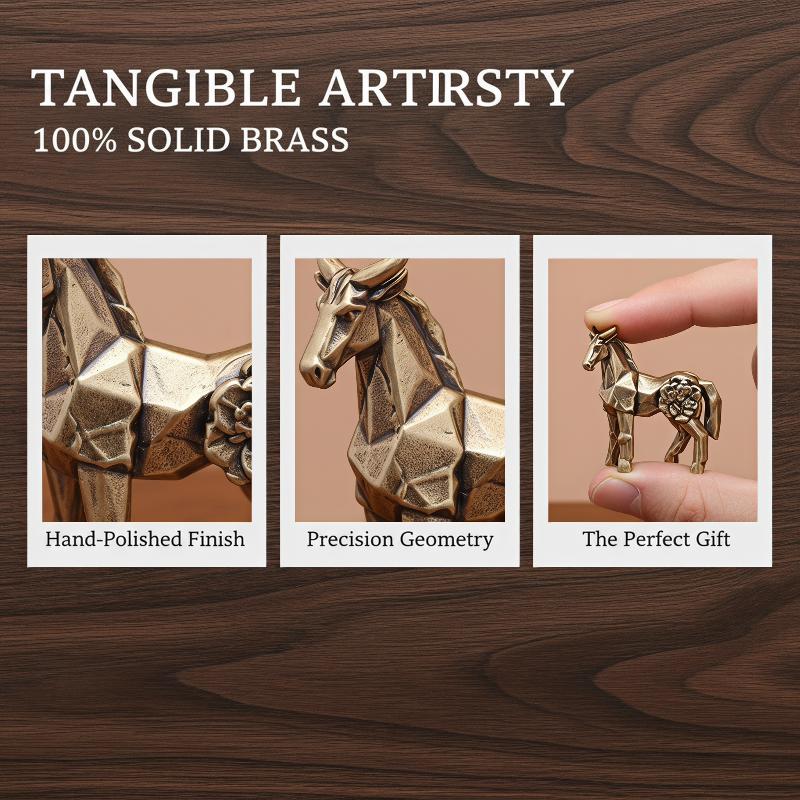 TANGIBLE ARTIRSTY
100% SOLID BRASS

Hand-Polished Finish

Precision Geometry

The Perfect Gift